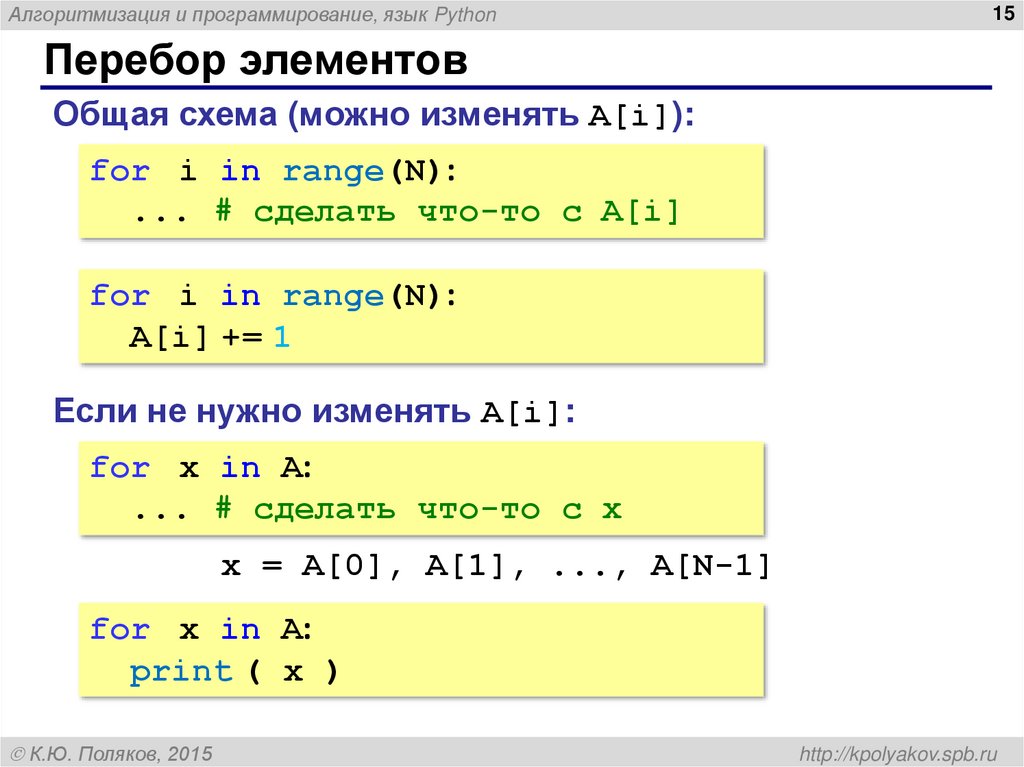 Алгоритмизация и программирование, язык Python

15

Перебор элементов

Общая схема (можно изменять A[i]):

for i in range(N):
  ... # сделать что-то с A[i]

for i in range(N):
  A[i] += 1

Если не нужно изменять A[i]:

for x in A:
  ... # сделать что-то с x

x = A[0], A[1], ..., A[N-1]

for x in A:
  print ( x )

© К.Ю. Поляков, 2015

http://kpolyakov.spb.ru